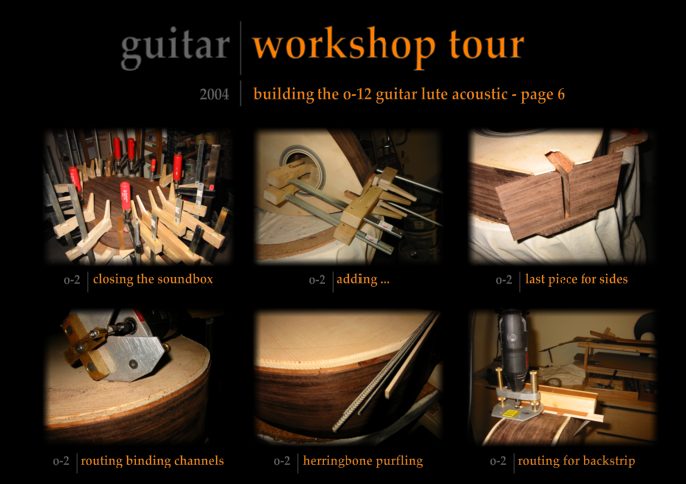 guitar | workshop tour

2004 | building the o-12 guitar lute acoustic - page 6

o-2 | closing the soundbox

o-2 | adding ...

o-2 | last piece for sides

o-2 | routing binding channels

o-2 | herringbone purfling

o-2 | routing for backstrip